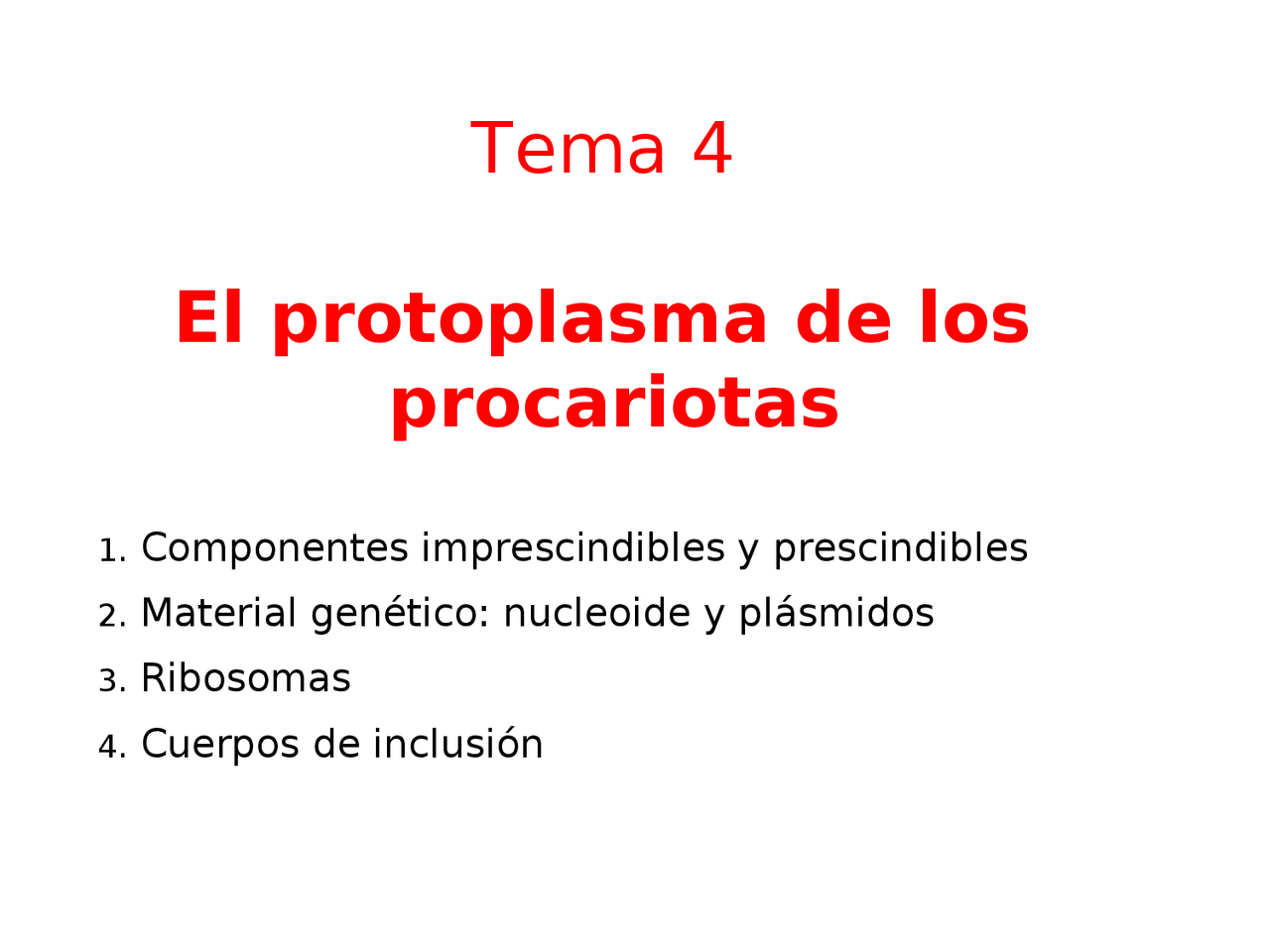 Tema 4

El protoplasma de los procariotas

1. Componentes imprescindibles y prescindibles
2. Material genético: nucleoide y plásmidos
3. Ribosomas
4. Cuerpos de inclusión